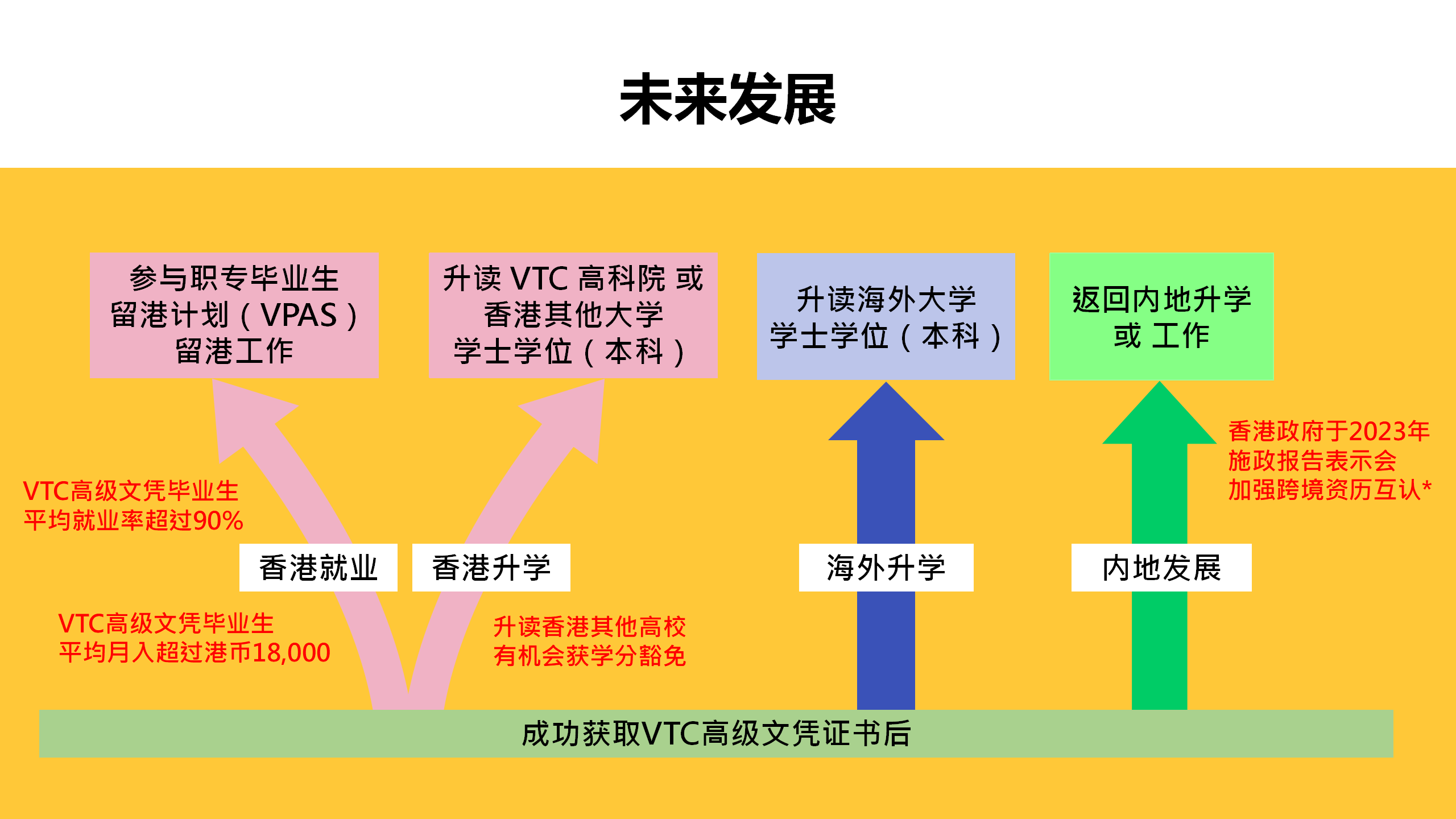 未来发展

参与职专毕业生
留港计划（VPAS）
留港工作

升读 VTC 高科院 或
香港其他大学
学士学位（本科）

升读海外大学
学士学位（本科）

返回内地升学
或 工作

香港政府于2023年
施政报告表示会
加强跨境资历互认*

VTC高级文凭毕业生
平均就业率超过90%

香港就业

香港升学

海外升学

内地发展

VTC高级文凭毕业生
平均月入超过港币18,000

升读香港其他高校
有机会获学分豁免

成功获取VTC高级文凭证书后